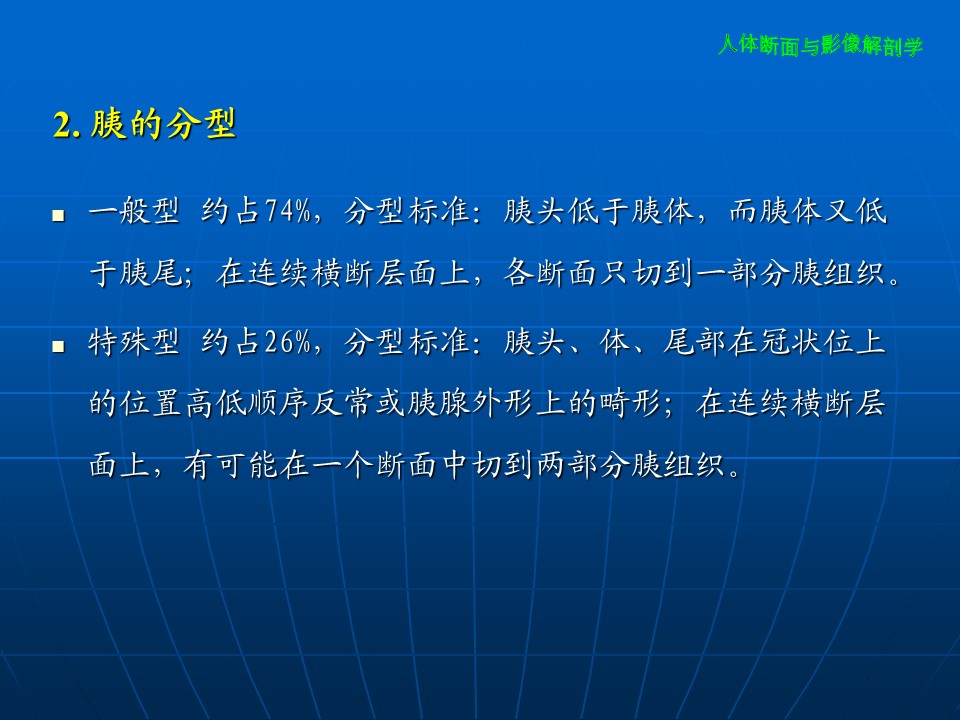 人体断面与影像解剖学

2. 胰的分型

■ 一般型 约占74%，分型标准：胰头低于胰体，而胰体又低于胰尾；在连续横断层面上，各断面只切到一部分胰组织。

■ 特殊型 约占26%，分型标准：胰头、体、尾部在冠状位上的位置高低顺序反常或胰腺外形上的畸形；在连续横断层面上，有可能在一个断面中切到两部分胰组织。